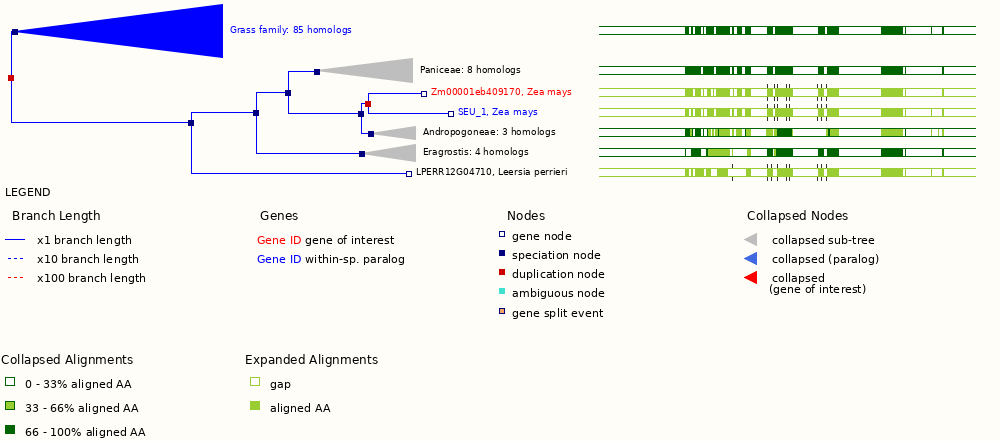 Grass family: 85 homologs

Paniceae: 8 homologs

Zm00001eb409170, Zea mays

SEU_1, Zea mays

Andropogoneae: 3 homologs

Eragrostis: 4 homologs

LPERR12G04710, Leersia perrieri

LEGEND

Branch Length

x1 branch length

x10 branch length

x100 branch length

Genes

Gene ID gene of interest

Gene ID within-sp. paralog

Nodes

gene node

speciation node

duplication node

ambiguous node

gene split event

Collapsed Nodes

collapsed sub-tree

collapsed (paralog)

collapsed (gene of interest)

Collapsed Alignments

0 - 33% aligned AA

33 - 66% aligned AA

66 - 100% aligned AA

Expanded Alignments

gap

aligned AA